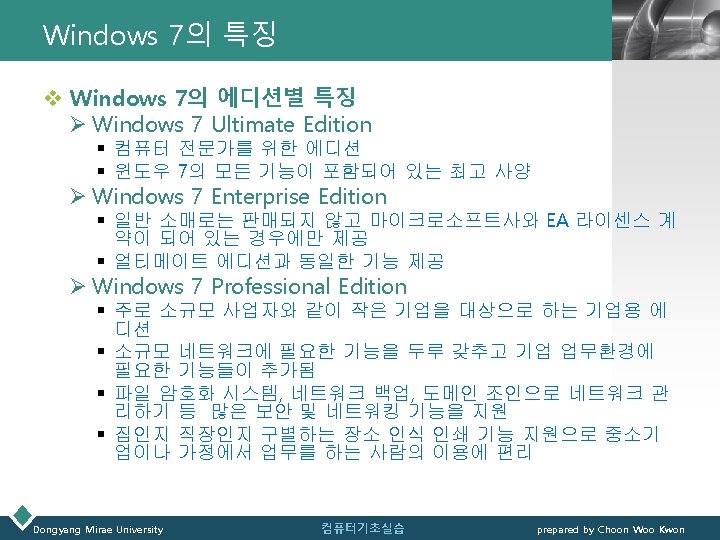 Windows 7의 특징

❖ Windows 7의 에디션별 특징

➢ Windows 7 Ultimate Edition

▪ 컴퓨터 전문가를 위한 에디션

▪ 윈도우 7의 모든 기능이 포함되어 있는 최고 사양

➢ Windows 7 Enterprise Edition

▪ 일반 소매로는 판매되지 않고 마이크로소프트사와 EA 라이센스 계약이 되어 있는 경우에만 제공

▪ 얼티메이트 에디션과 동일한 기능 제공

➢ Windows 7 Professional Edition

▪ 주로 소규모 사업자와 같이 작은 기업을 대상으로 하는 기업용 에디션

▪ 소규모 네트워크에 필요한 기능을 두루 갖추고 기업 업무환경에 필요한 기능들이 추가됨

▪ 파일 암호화 시스템, 네트워크 백업, 도메인 조인으로 네트워크 관리하기 등 많은 보안 및 네트워킹 기능을 지원

▪ 집인지 직장인지 구별하는 장소 인식 인쇄 기능 지원으로 중소기업이나 가정에서 업무를 하는 사람의 이용에 편리

Dongyang Mirae University 컴퓨터기초실습 prepared by Choon Woo Kwon